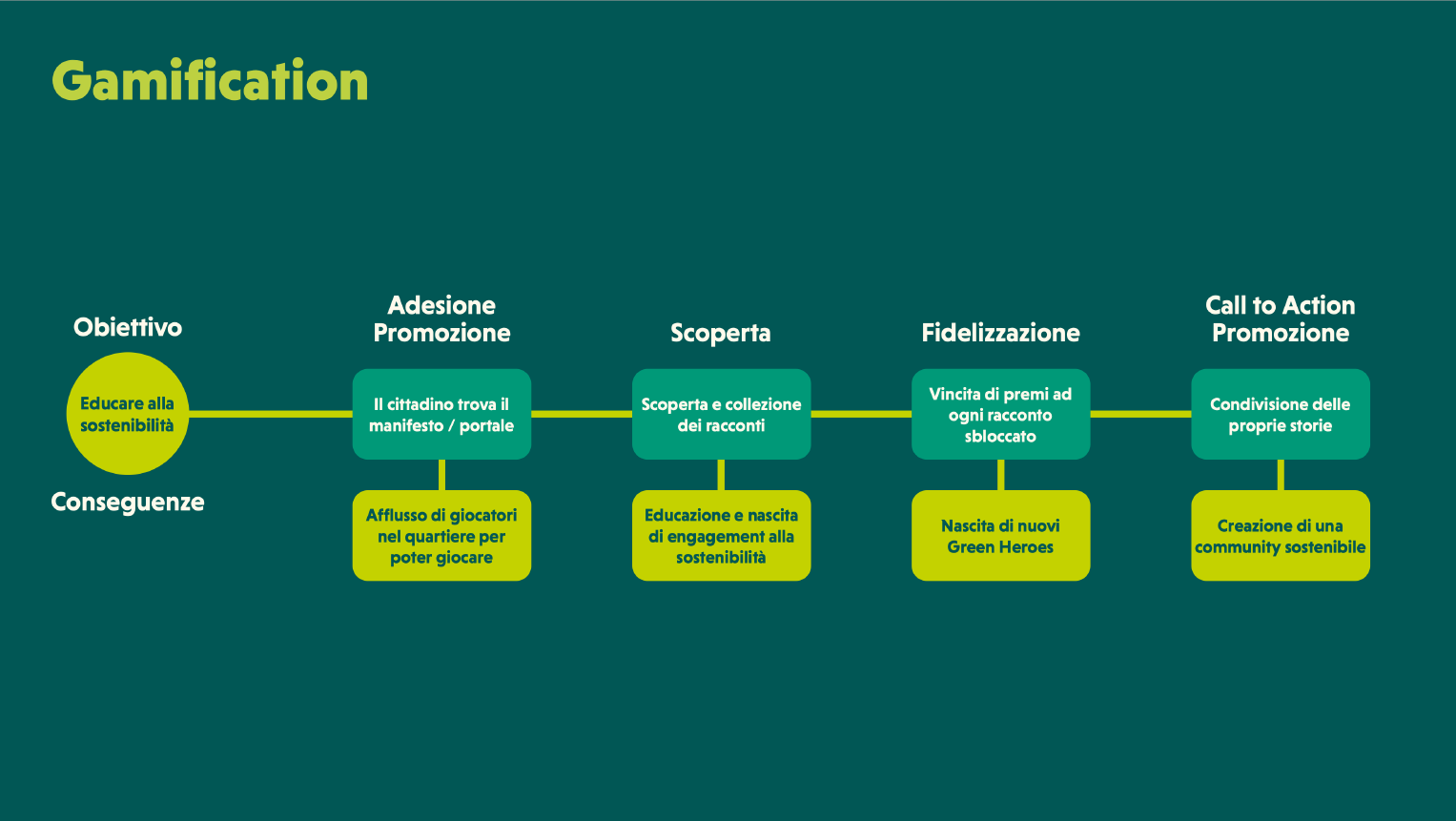 Gamification

Obiettivo

Educare alla sostenibilità

Conseguenze

Adesione Promozione

Il cittadino trova il manifesto / portale

Afflusso di giocatori nel quartiere per poter giocare

Scoperta

Scoperta e collezione dei racconti

Educazione e nascita di engagement alla sostenibilità

Fidelizzazione

Vincita di premi ad ogni racconto sbloccato

Nascita di nuovi Green Heroes

Call to Action Promozione

Condivisione delle proprie storie

Creazione di una community sostenibile